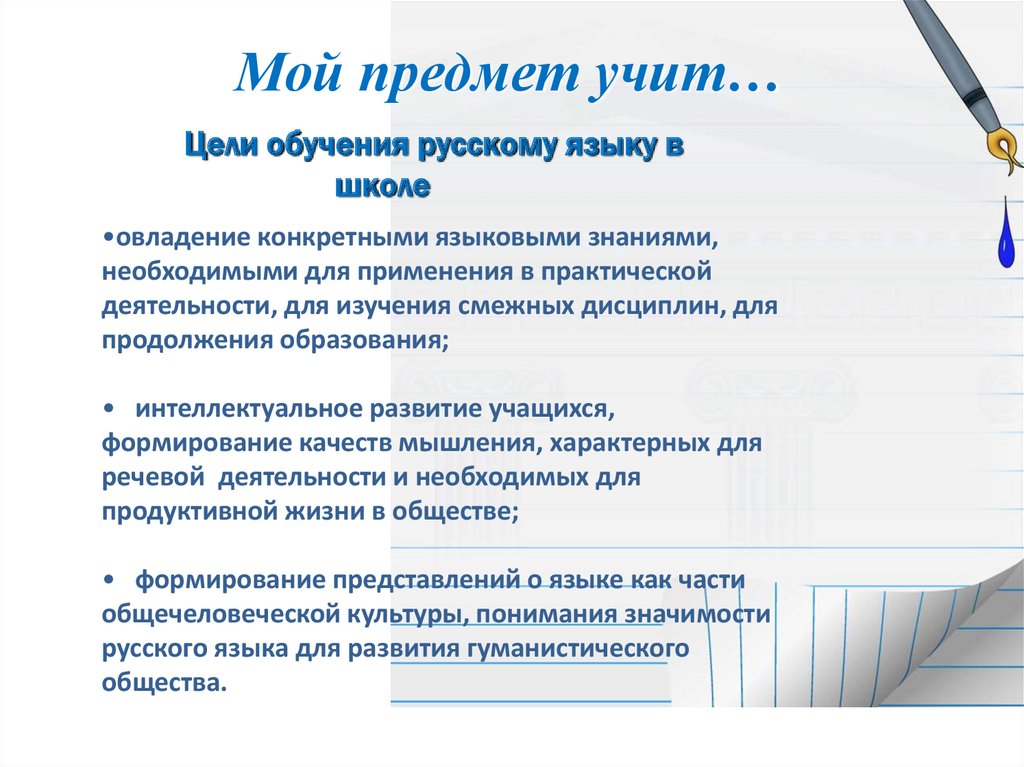 Мой предмет учит…

Цели обучения русскому языку в школе

•овладение конкретными языковыми знаниями, необходимыми для применения в практической деятельности, для изучения смежных дисциплин, для продолжения образования;

• интеллектуальное развитие учащихся, формирование качеств мышления, характерных для речевой деятельности и необходимых для продуктивной жизни в обществе;

• формирование представлений о языке как части общечеловеческой культуры, понимания значимости русского языка для развития гуманистического общества.